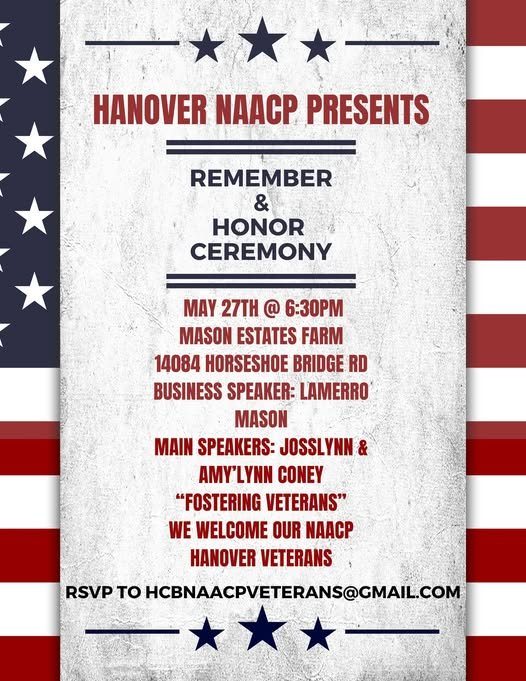 HANOVER NAACP PRESENTS

REMEMBER
&
HONOR
CEREMONY

MAY 27TH @ 6:30PM
MASON ESTATES FARM
14084 HORSESHOE BRIDGE RD
BUSINESS SPEAKER: LAMERRO MASON
MAIN SPEAKERS: JOSSLYNN & AMY'LYNN CONEY
"FOSTERING VETERANS"
WE WELCOME OUR NAACP HANOVER VETERANS

RSVP TO HCBNAACPVETERANS@GMAIL.COM